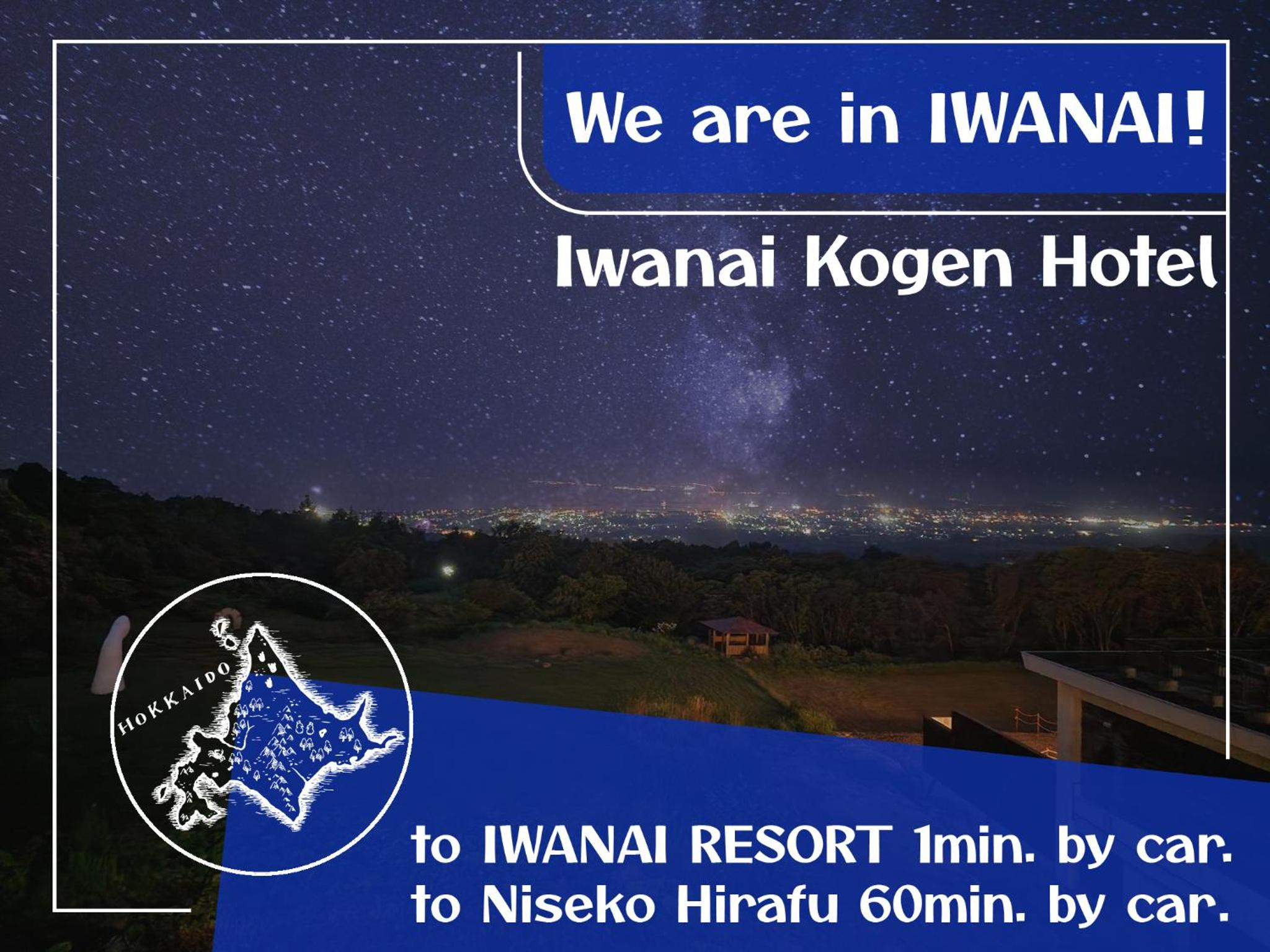 We are in IWANAI!

Iwanai Kogen Hotel

HOKKAIDO

to IWANAI RESORT 1min. by car.
to Niseko Hirafu 60min. by car.